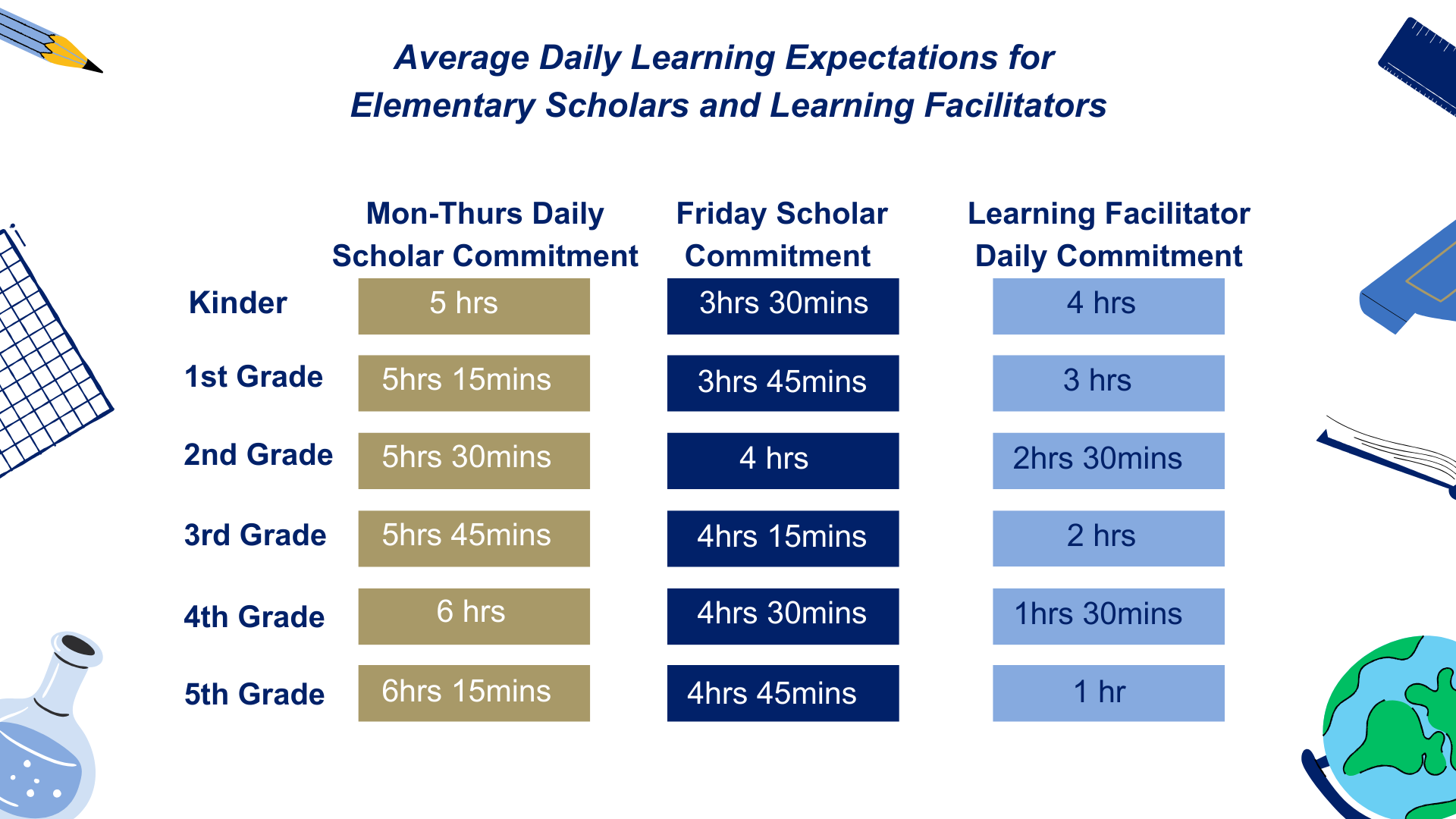 Average Daily Learning Expectations for Elementary Scholars and Learning Facilitators

| | Mon-Thurs Daily Scholar Commitment | Friday Scholar Commitment | Learning Facilitator Daily Commitment |
|---|---|---|---|
| Kinder | 5 hrs | 3hrs 30mins | 4 hrs |
| 1st Grade | 5hrs 15mins | 3hrs 45mins | 3 hrs |
| 2nd Grade | 5hrs 30mins | 4 hrs | 2hrs 30mins |
| 3rd Grade | 5hrs 45mins | 4hrs 15mins | 2 hrs |
| 4th Grade | 6 hrs | 4hrs 30mins | 1hrs 30mins |
| 5th Grade | 6hrs 15mins | 4hrs 45mins | 1 hr |